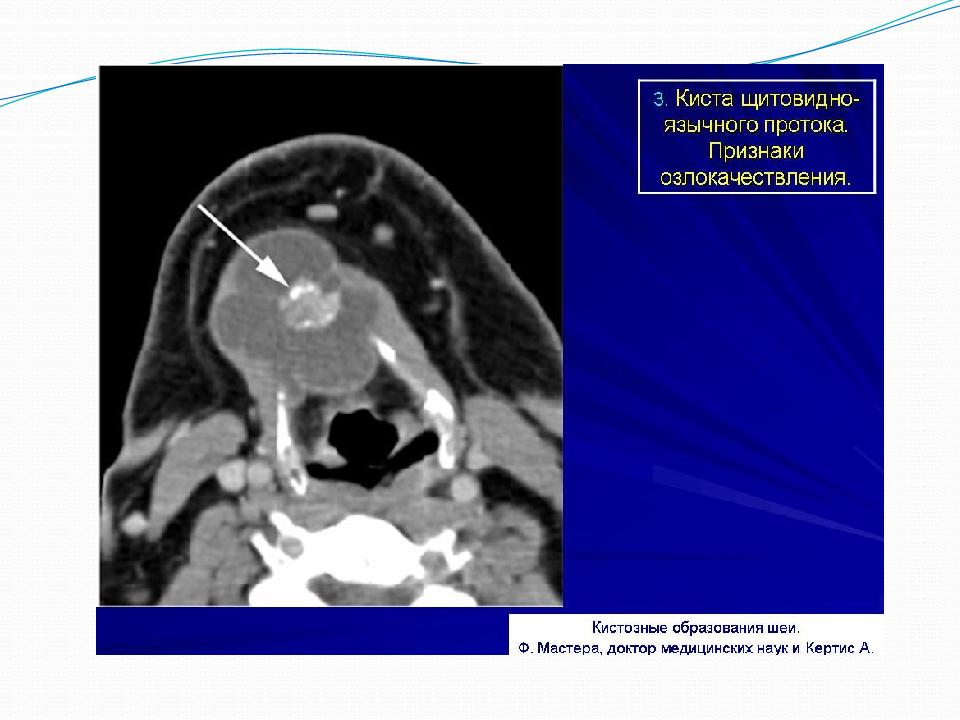 3. Киста щитовидно-язычного протока. Признаки озлокачествления.

Кистозные образования шеи.
Ф. Мастера, доктор медицинских наук и Кертис А.